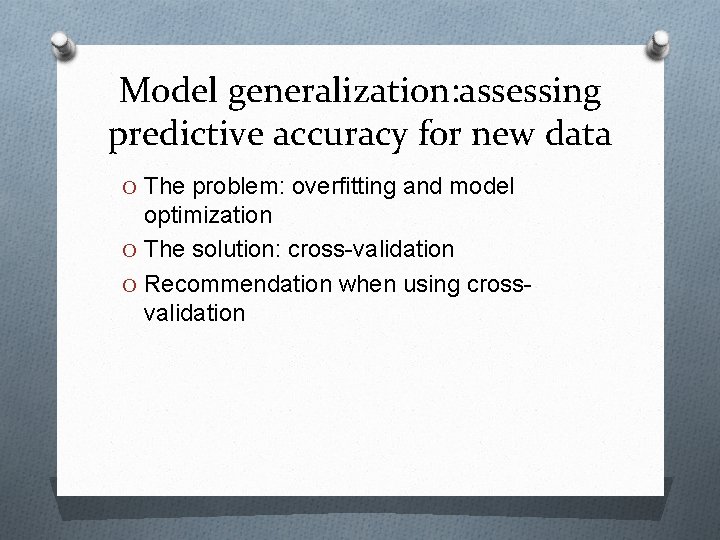 Model generalization:assessing predictive accuracy for new data

O The problem: overfitting and model optimization
O The solution: cross-validation
O Recommendation when using cross-validation